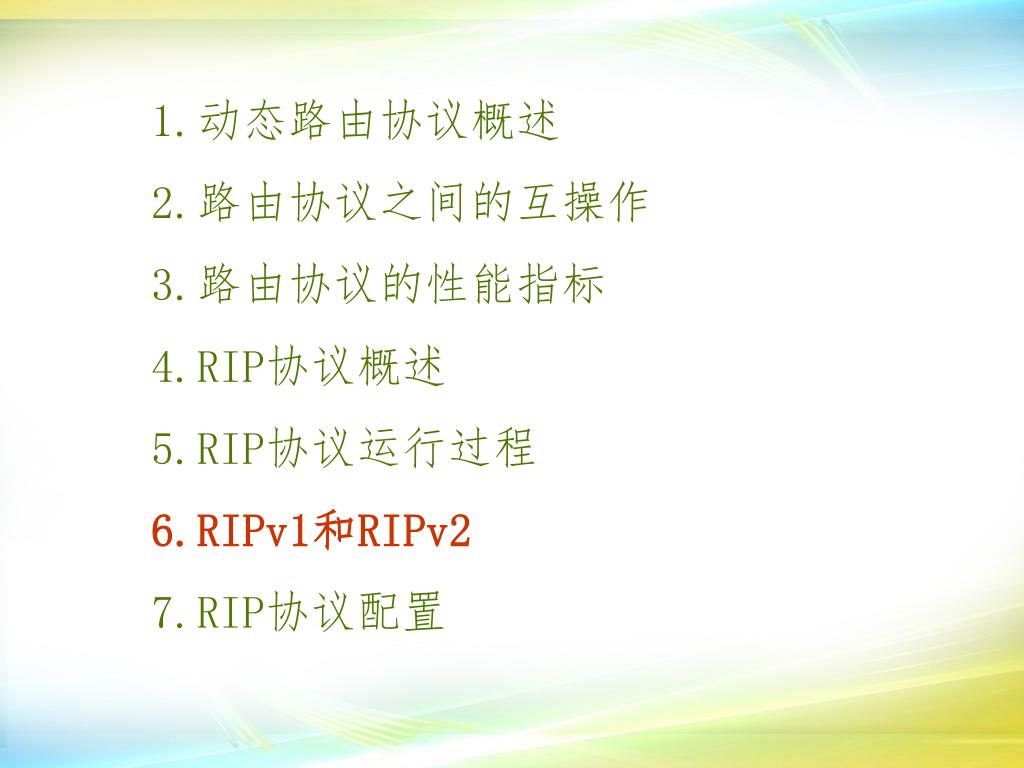 1.动态路由协议概述

2.路由协议之间的互操作

3.路由协议的性能指标

4.RIP协议概述

5.RIP协议运行过程

6.RIPv1和RIPv2

7.RIP协议配置